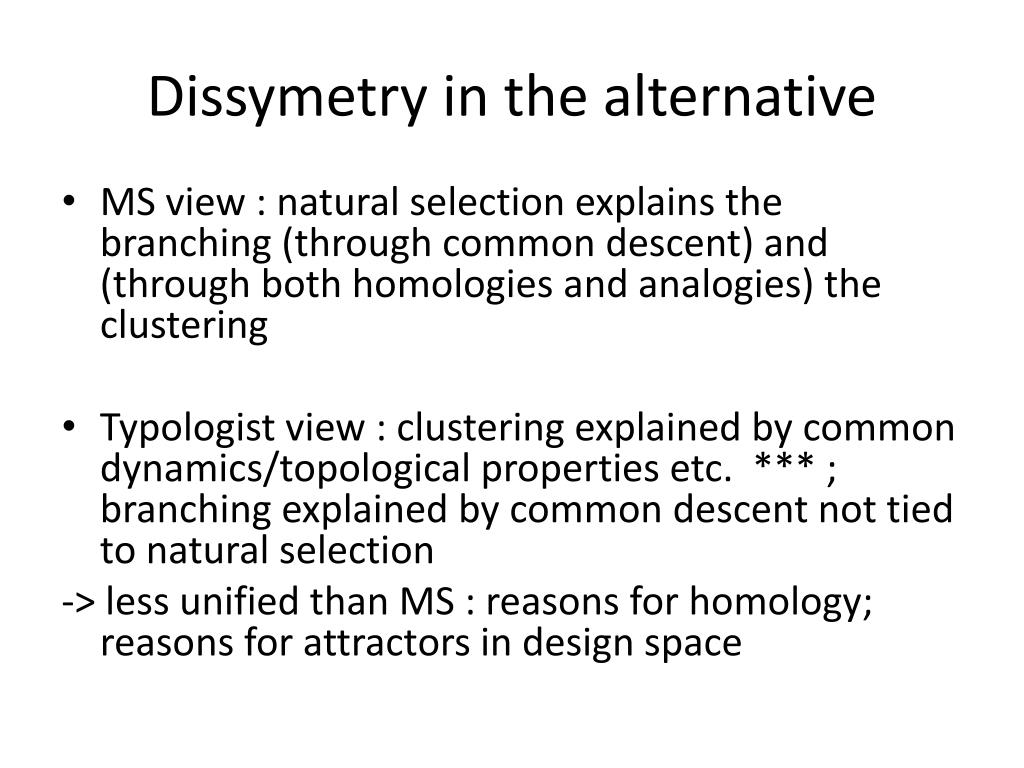 Dissymetry in the alternative

• MS view : natural selection explains the branching (through common descent) and (through both homologies and analogies) the clustering

• Typologist view : clustering explained by common dynamics/topological properties etc. *** ; branching explained by common descent not tied to natural selection

-> less unified than MS : reasons for homology; reasons for attractors in design space